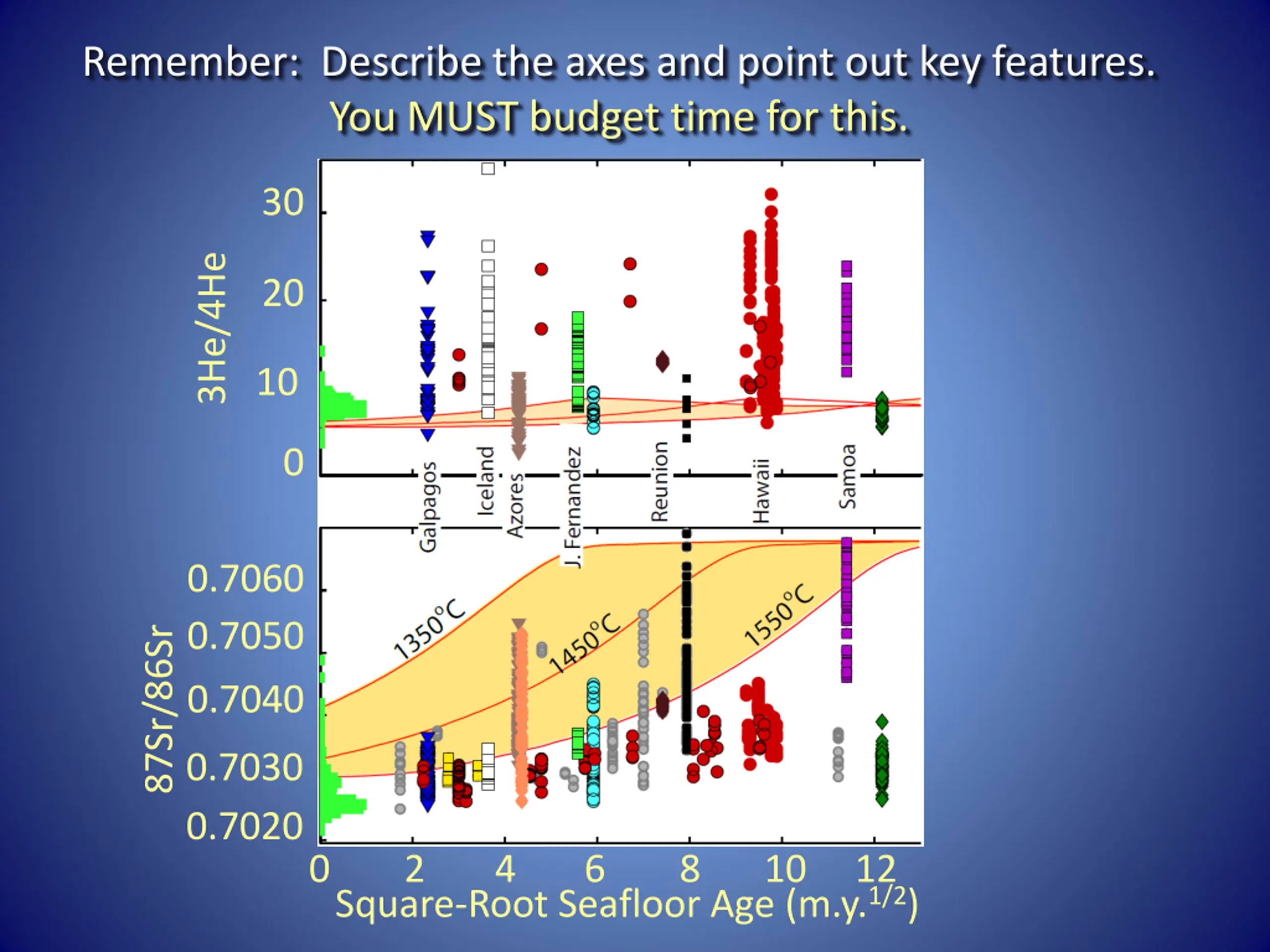 Remember: Describe the axes and point out key features.
You MUST budget time for this.

3He/4He

30
20
10
0

Galpagos
Iceland
Azores
J. Fernandez
Reunion
Hawaii
Samoa

87Sr/86Sr

0.7060
0.7050
0.7040
0.7030
0.7020

1350°C
1450°C
1550°C

0 2 4 6 8 10 12
Square-Root Seafloor Age (m.y.$^{1/2}$)